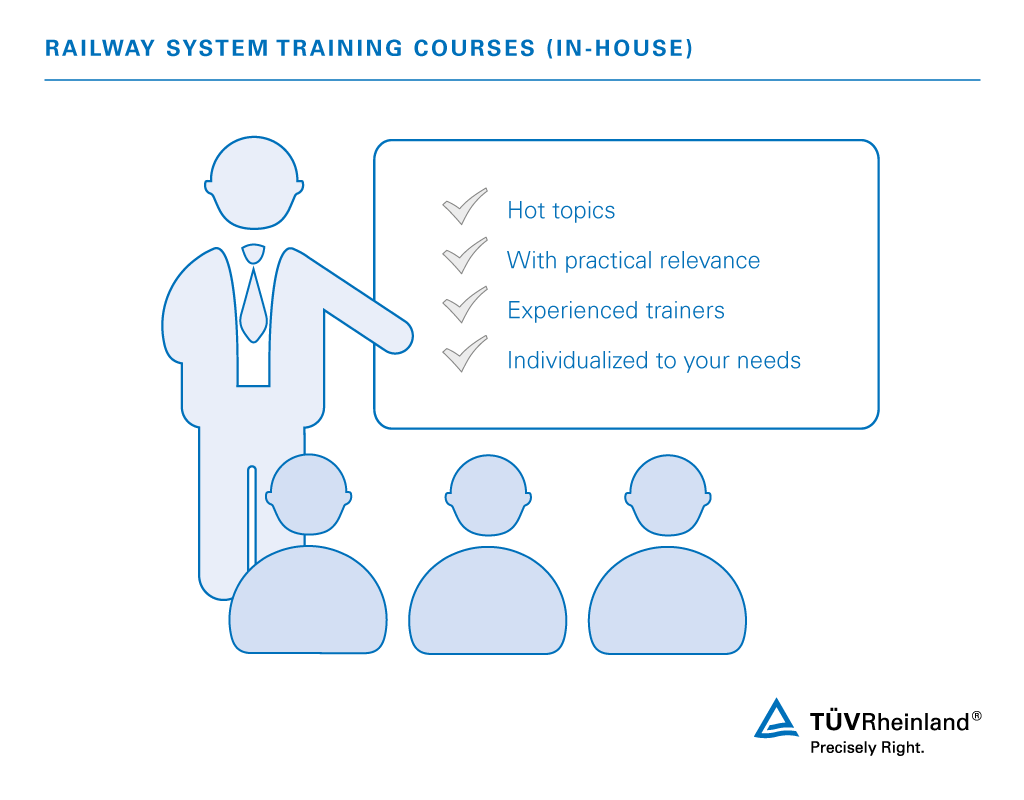 RAILWAY SYSTEM TRAINING COURSES (IN-HOUSE)

Hot topics
With practical relevance
Experienced trainers
Individualized to your needs

TÜVRheinland®
Precisely Right.